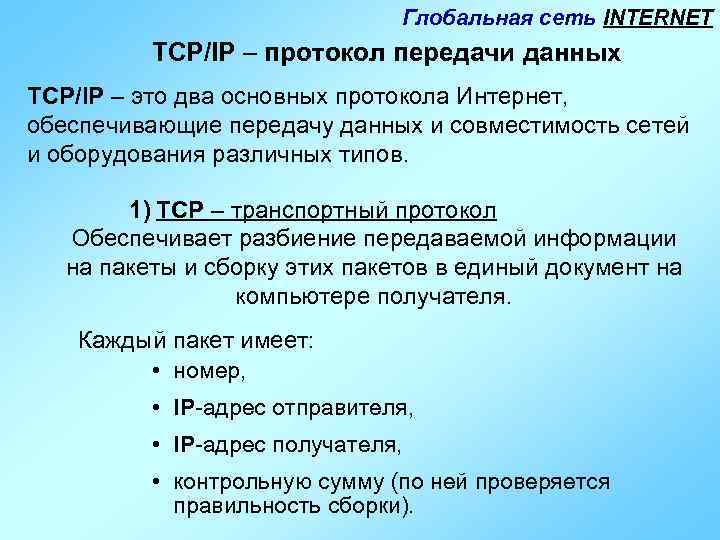 Глобальная сеть INTERNET

TCP/IP – протокол передачи данных

TCP/IP – это два основных протокола Интернет, обеспечивающие передачу данных и совместимость сетей и оборудования различных типов.

1) TCP – транспортный протокол
Обеспечивает разбиение передаваемой информации на пакеты и сборку этих пакетов в единый документ на компьютере получателя.

Каждый пакет имеет:
• номер,
• IP-адрес отправителя,
• IP-адрес получателя,
• контрольную сумму (по ней проверяется правильность сборки).